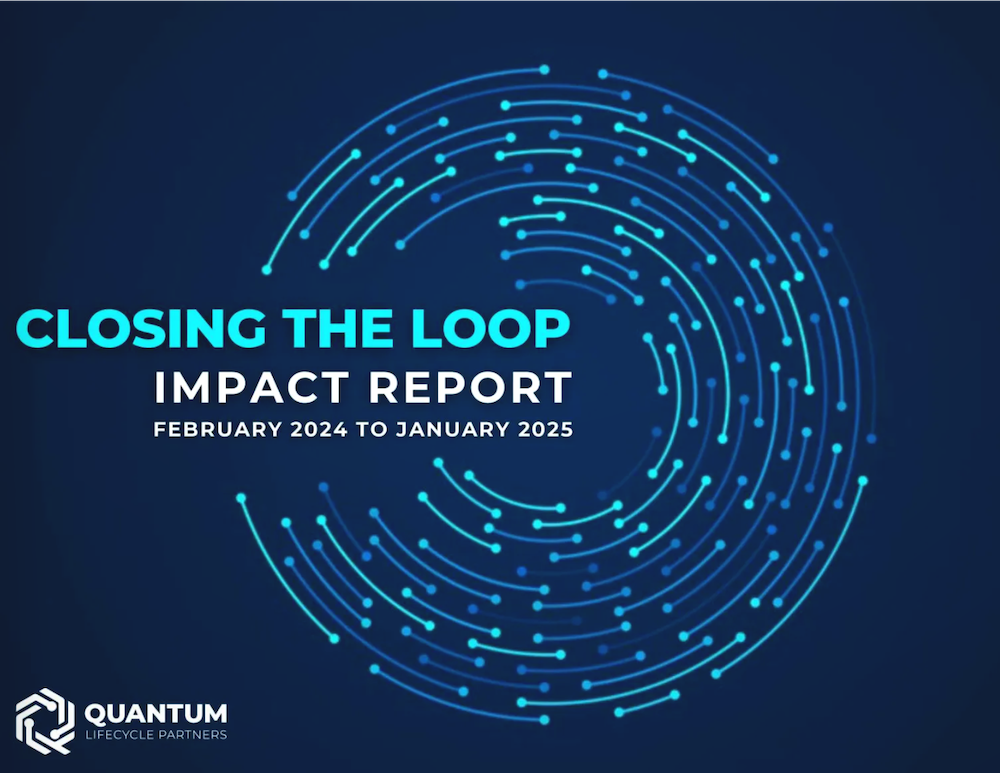 CLOSING THE LOOP
IMPACT REPORT
FEBRUARY 2024 TO JANUARY 2025

QUANTUM
LIFECYCLE PARTNERS